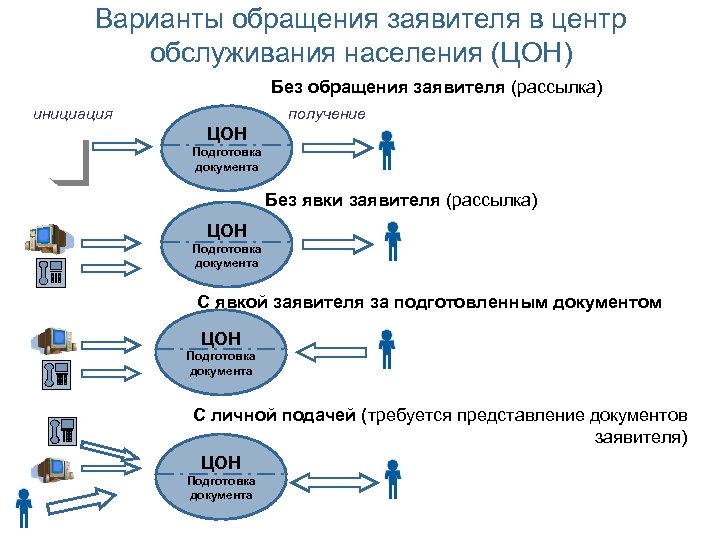 Варианты обращения заявителя в центр обслуживания населения (ЦОН)

Без обращения заявителя (рассылка)

инициация

получение

ЦОН
Подготовка документа

Без явки заявителя (рассылка)

ЦОН
Подготовка документа

С явкой заявителя за подготовленным документом

ЦОН
Подготовка документа

С личной подачей (требуется представление документов заявителя)

ЦОН
Подготовка документа